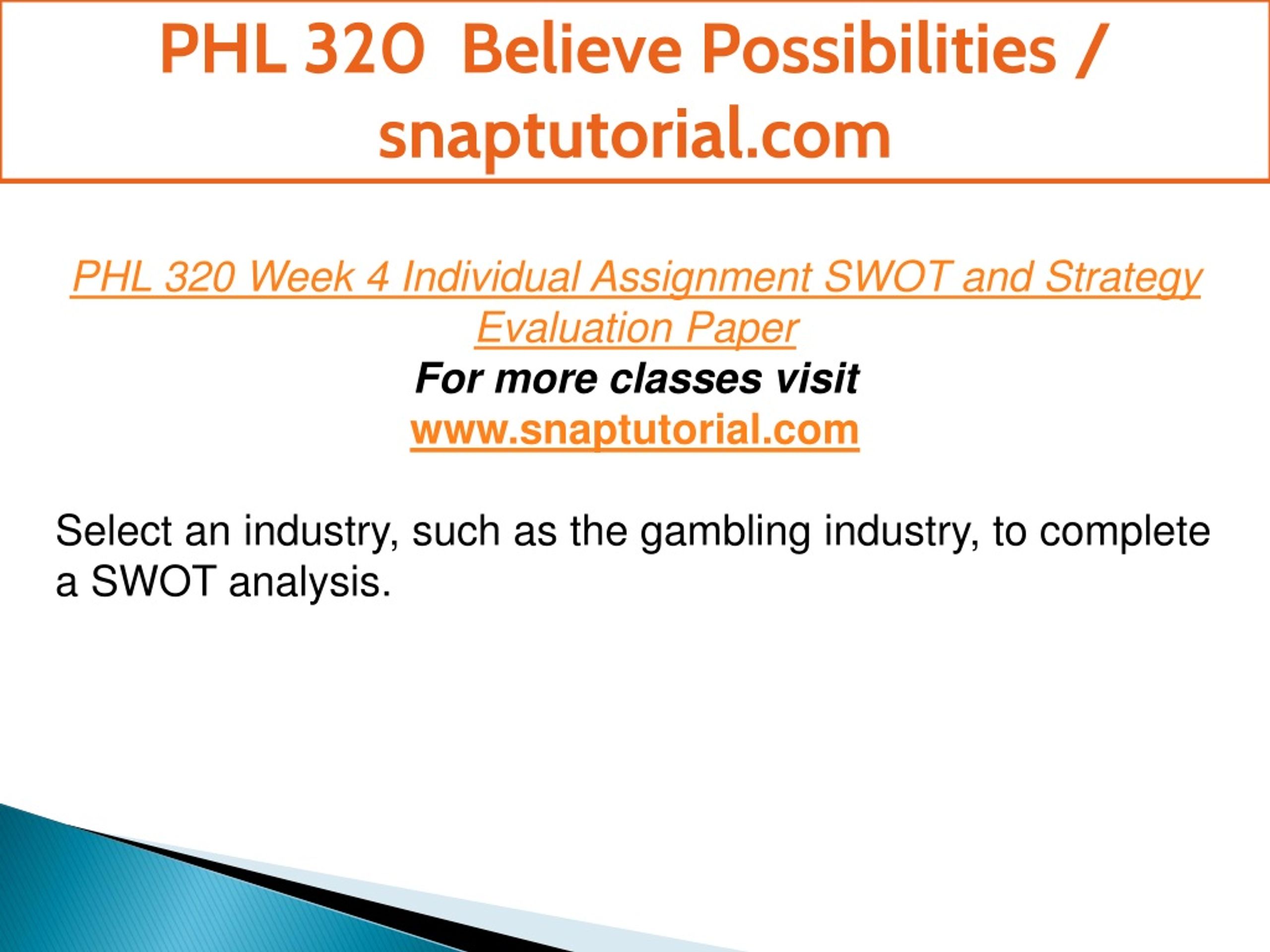 PHL 320 Believe Possibilities / snaptutorial.com

PHL 320 Week 4 Individual Assignment SWOT and Strategy Evaluation Paper
For more classes visit
www.snaptutorial.com

Select an industry, such as the gambling industry, to complete a SWOT analysis.